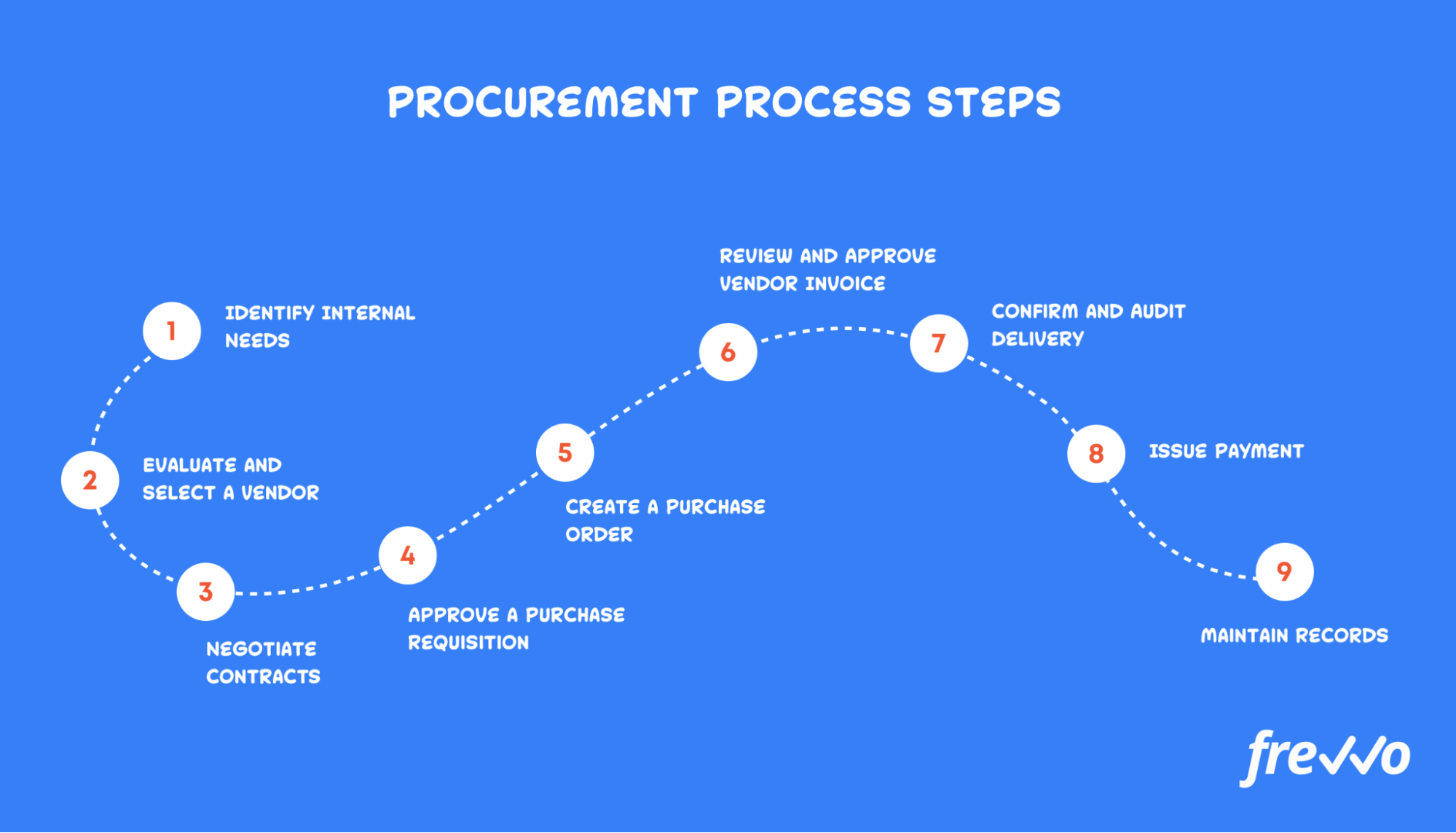 PROCUREMENT PROCESS STEPS

1 IDENTIFY INTERNAL NEEDS

2 EVALUATE AND SELECT A VENDOR

3 NEGOTIATE CONTRACTS

4 APPROVE A PURCHASE REQUISITION

5 CREATE A PURCHASE ORDER

6 REVIEW AND APPROVE VENDOR INVOICE

7 CONFIRM AND AUDIT DELIVERY

8 ISSUE PAYMENT

9 MAINTAIN RECORDS

frevvo